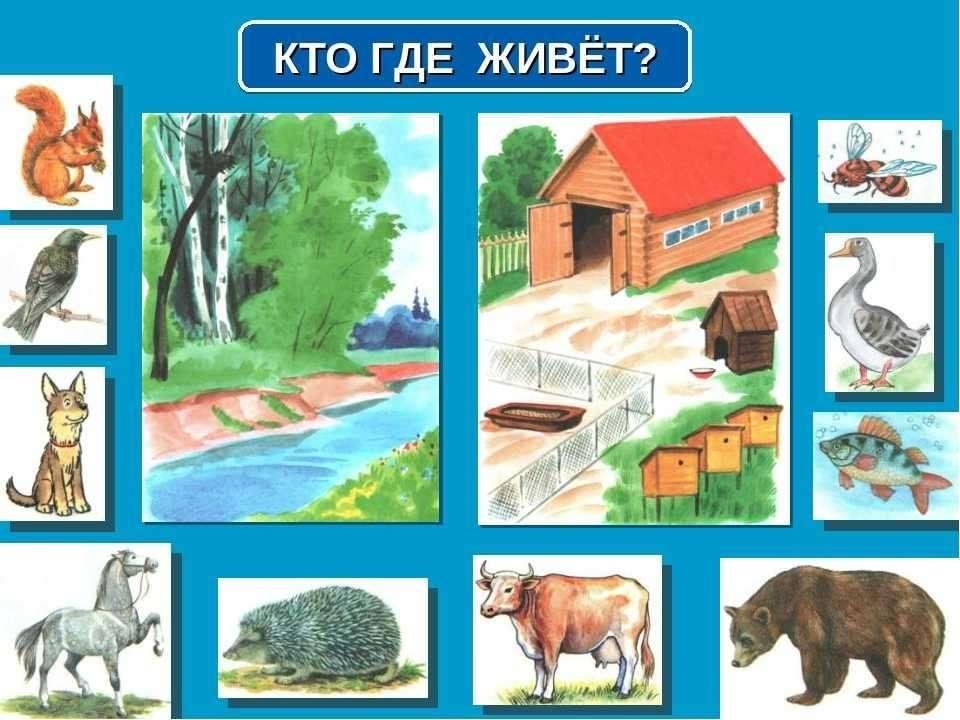 КТО ГДЕ ЖИВЁТ?